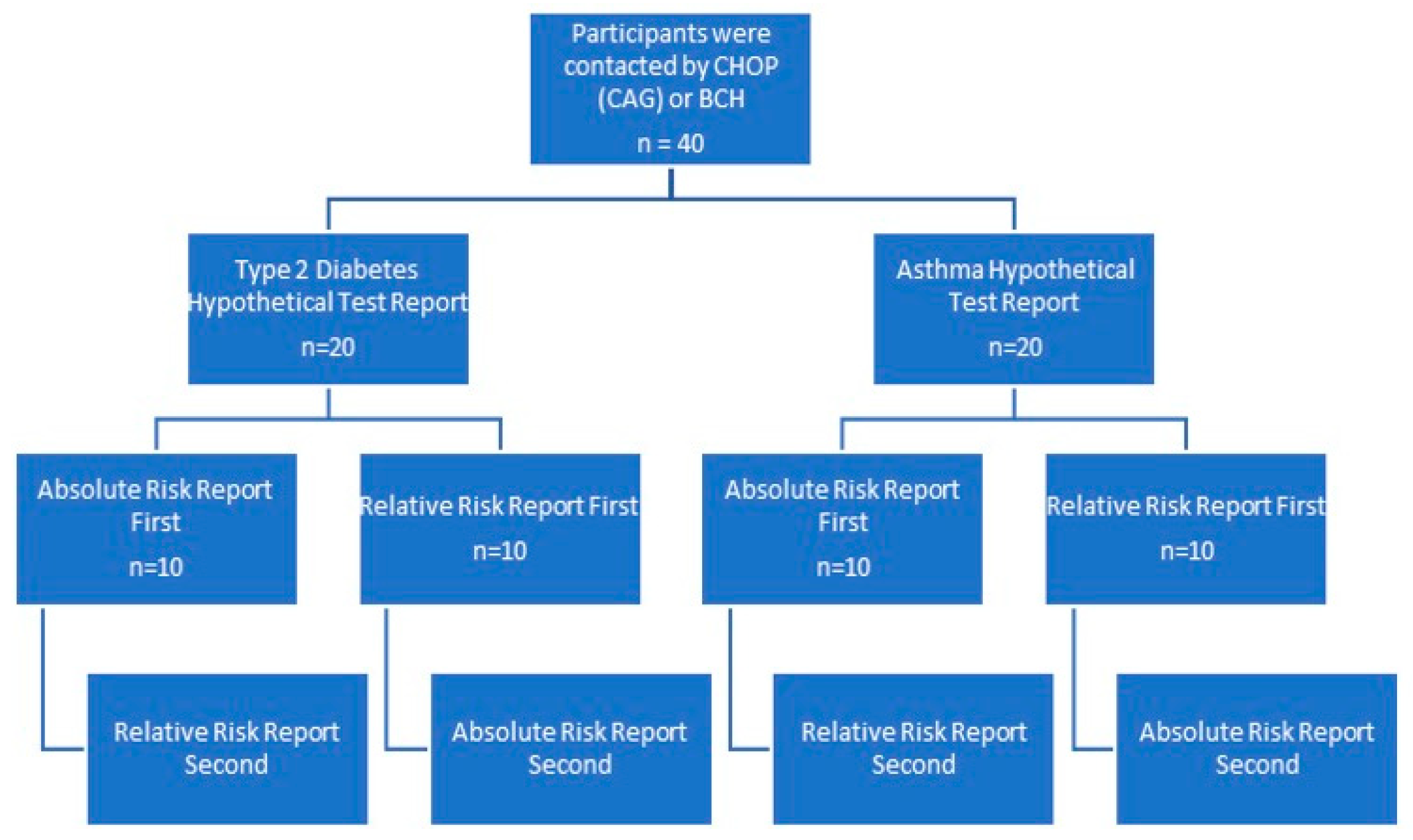 Participants were contacted by CHOP (CAG) or BCH
n = 40

Type 2 Diabetes Hypothetical Test Report
n=20

Asthma Hypothetical Test Report
n=20

Absolute Risk Report First
n=10

Relative Risk Report First
n=10

Absolute Risk Report First
n=10

Relative Risk Report First
n=10

Relative Risk Report Second

Absolute Risk Report Second

Relative Risk Report Second

Absolute Risk Report Second